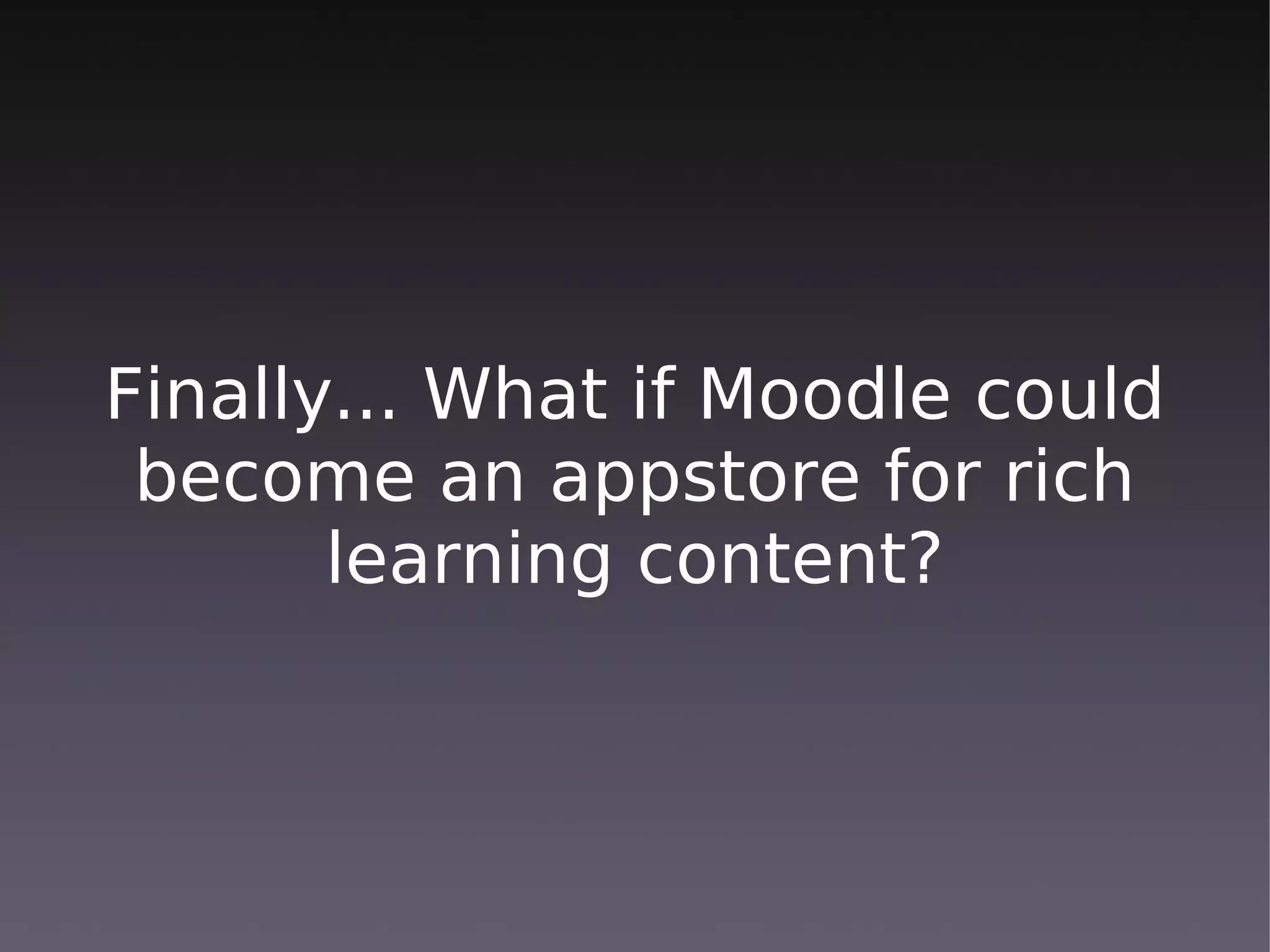 Finally... What if Moodle could become an appstore for rich learning content?